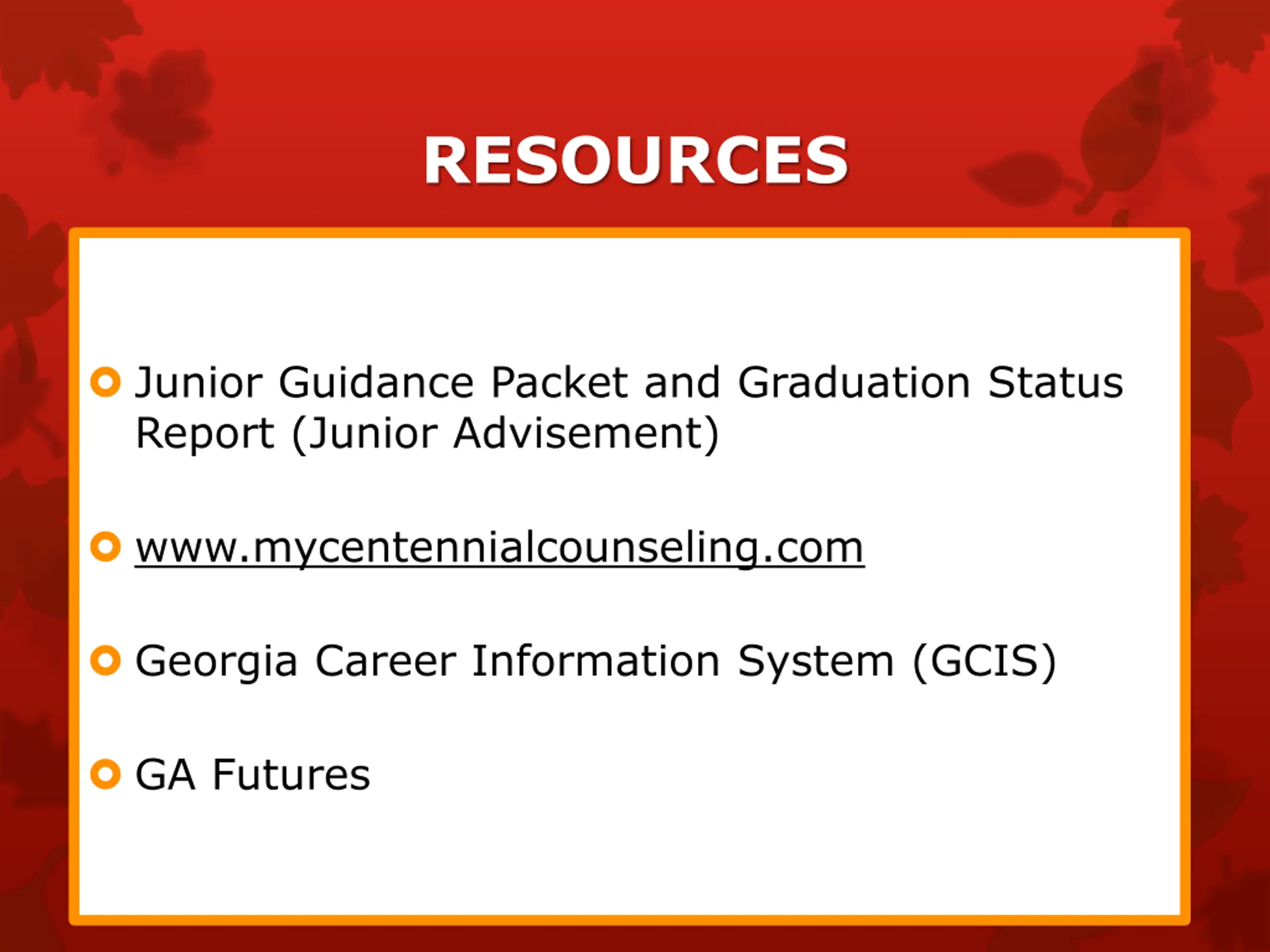 RESOURCES

Junior Guidance Packet and Graduation Status Report (Junior Advisement)

www.mycentennialcounseling.com

Georgia Career Information System (GCIS)

GA Futures